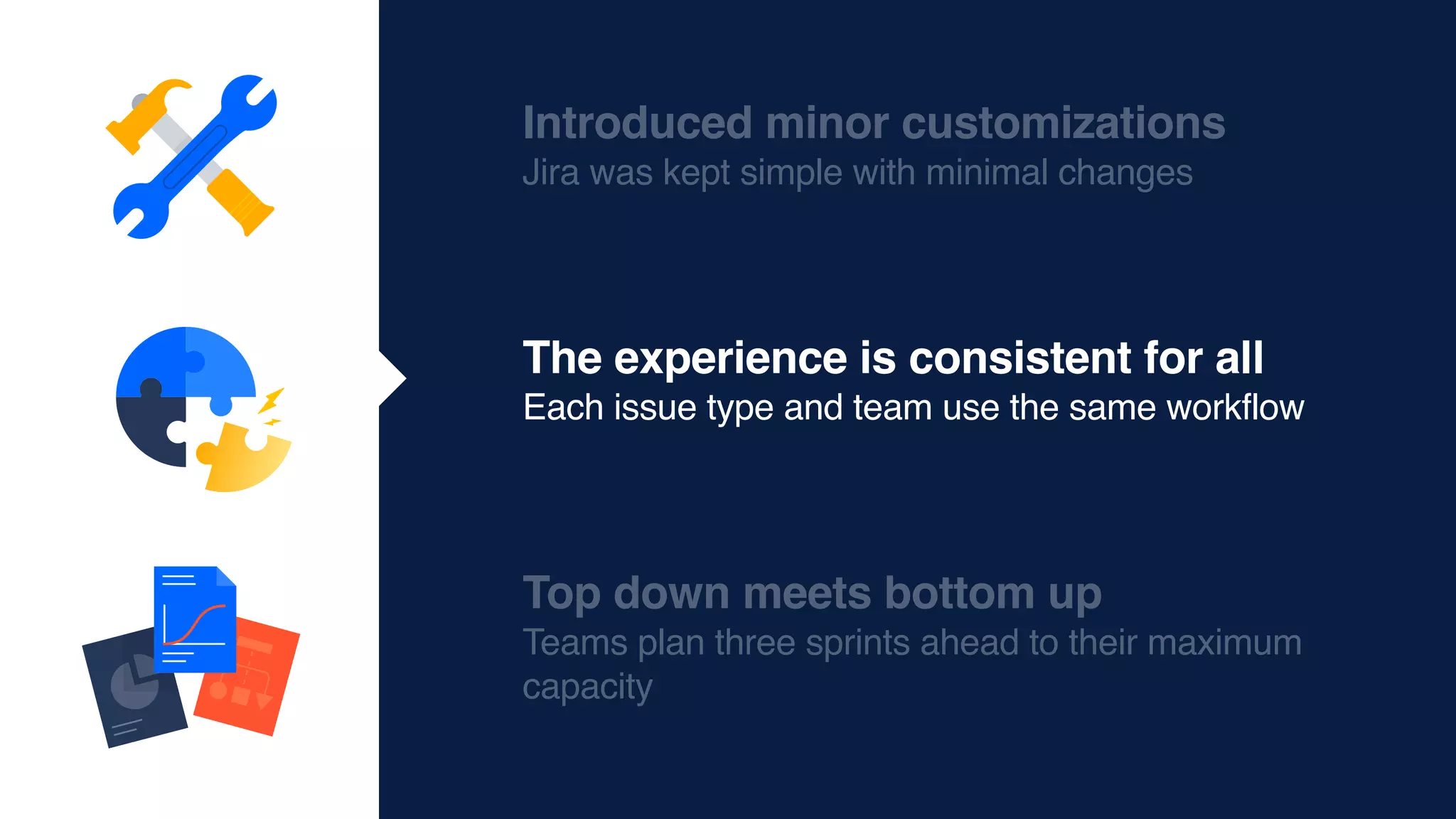 Introduced minor customizations
Jira was kept simple with minimal changes

The experience is consistent for all
Each issue type and team use the same workflow

Top down meets bottom up
Teams plan three sprints ahead to their maximum capacity